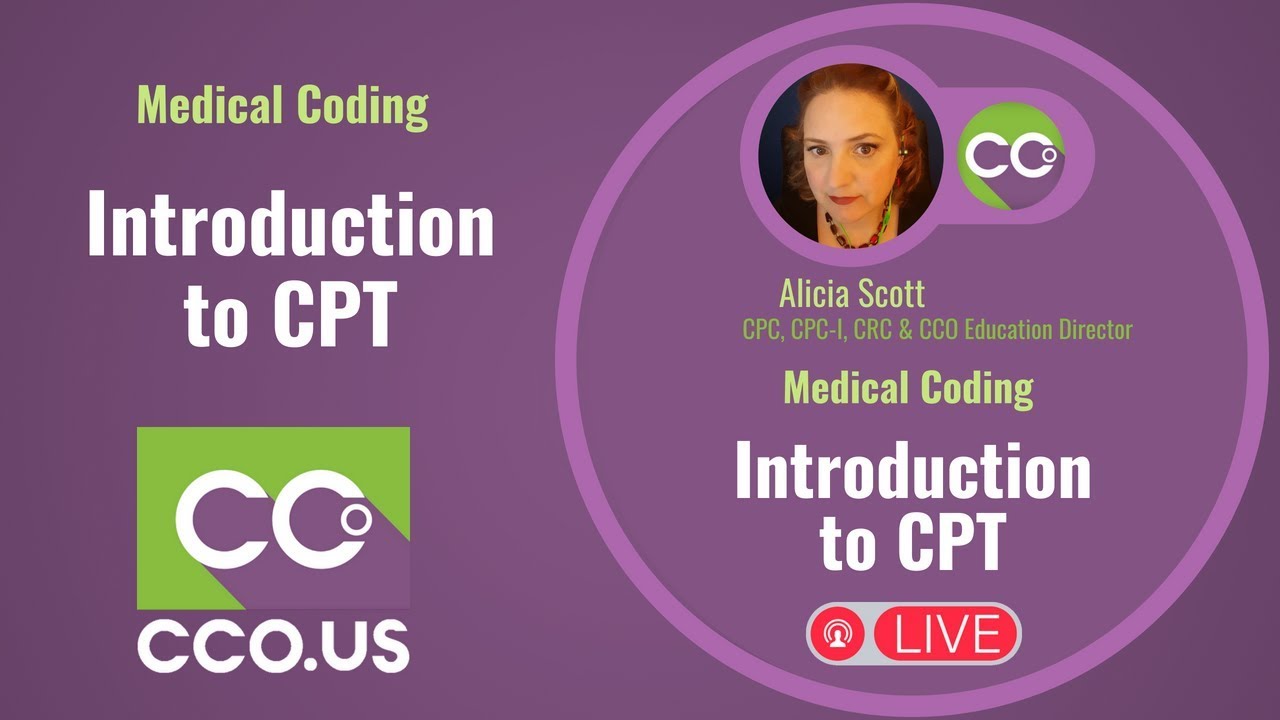 Medical Coding

Introduction to CPT

CCO

CCO.US

CCO

Alicia Scott
CPC, CPC-I, CRC & CCO Education Director

Medical Coding

Introduction to CPT

LIVE